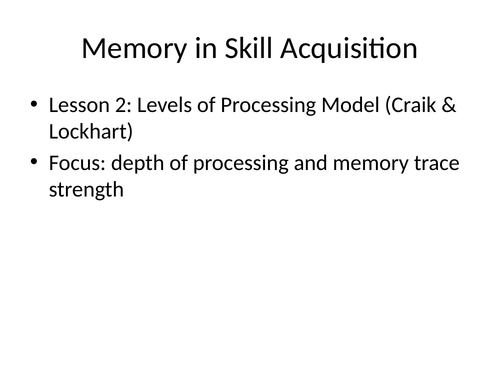 Memory in Skill Acquisition

• Lesson 2: Levels of Processing Model (Craik & Lockhart)
• Focus: depth of processing and memory trace strength